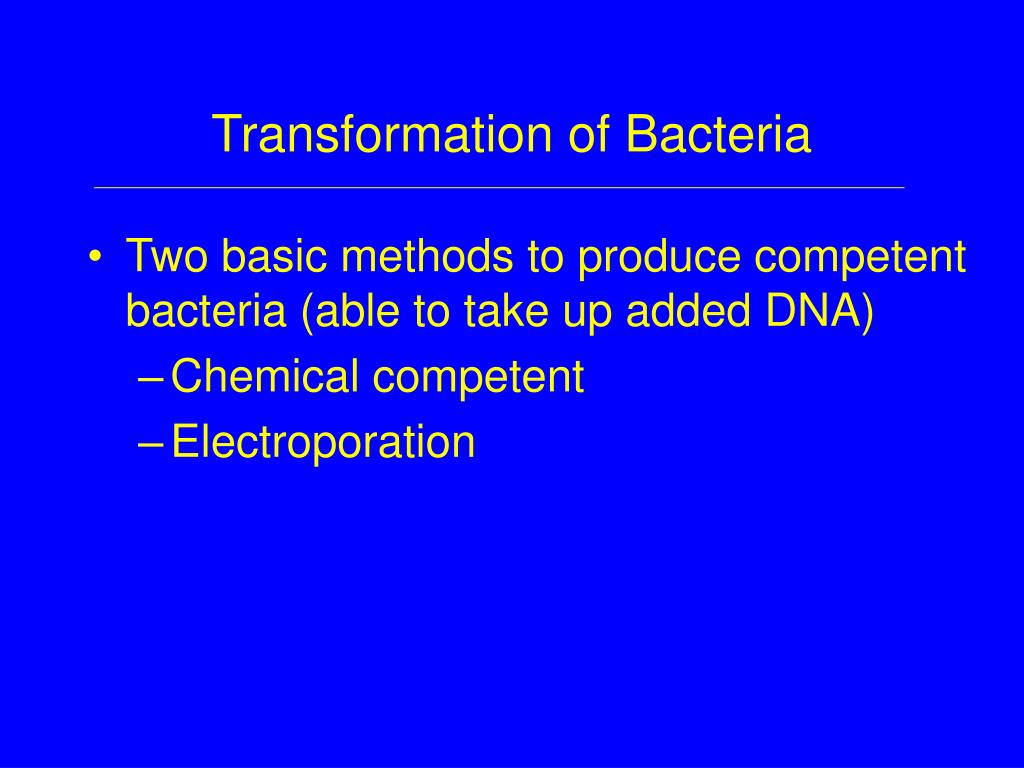 Transformation of Bacteria

• Two basic methods to produce competent bacteria (able to take up added DNA)
– Chemical competent
– Electroporation